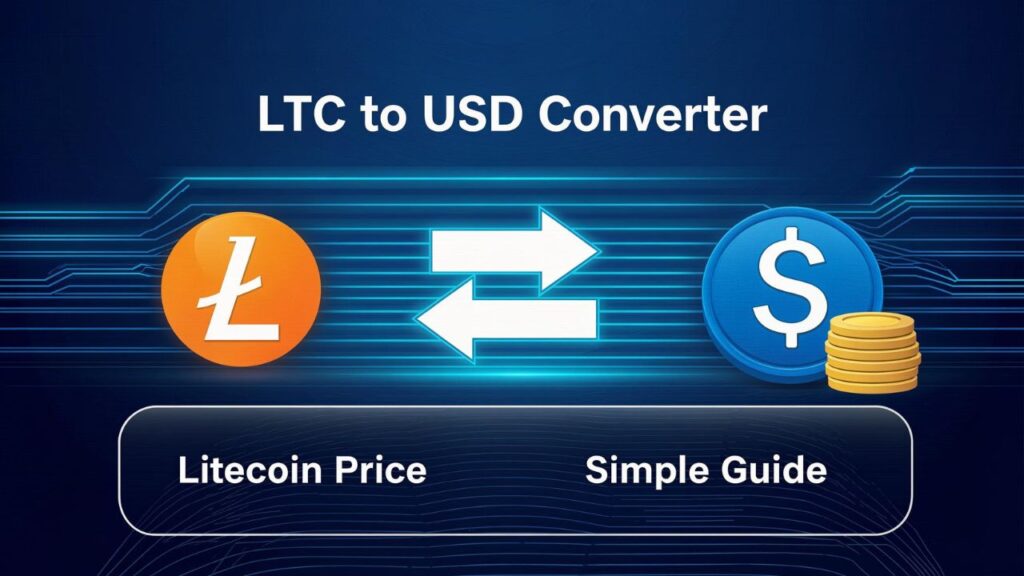 LTC to USD Converter

Ł

$

Litecoin Price

Simple Guide